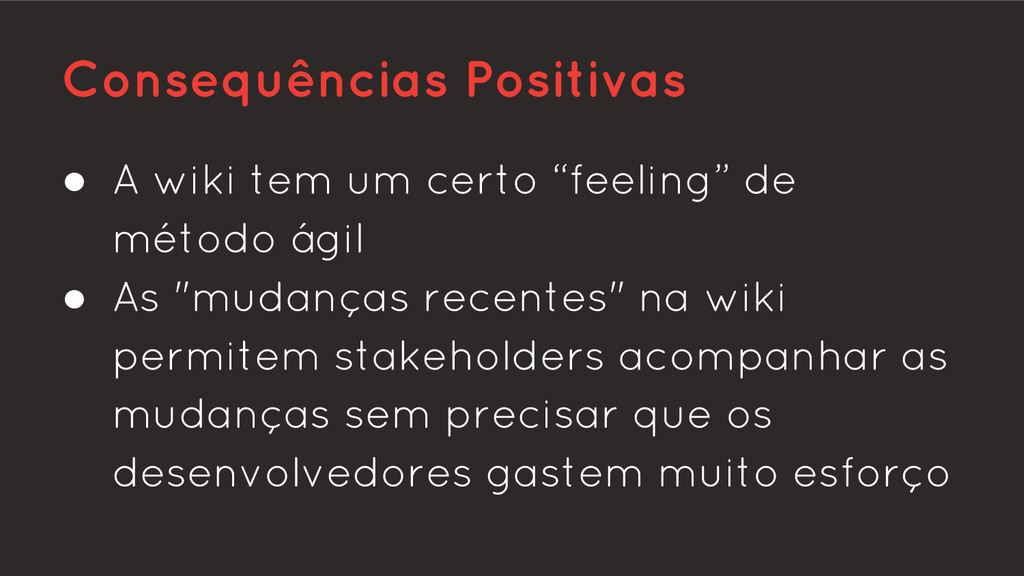 Consequências Positivas

● A wiki tem um certo “feeling” de método ágil
● As "mudanças recentes" na wiki permitem stakeholders acompanhar as mudanças sem precisar que os desenvolvedores gastem muito esforço